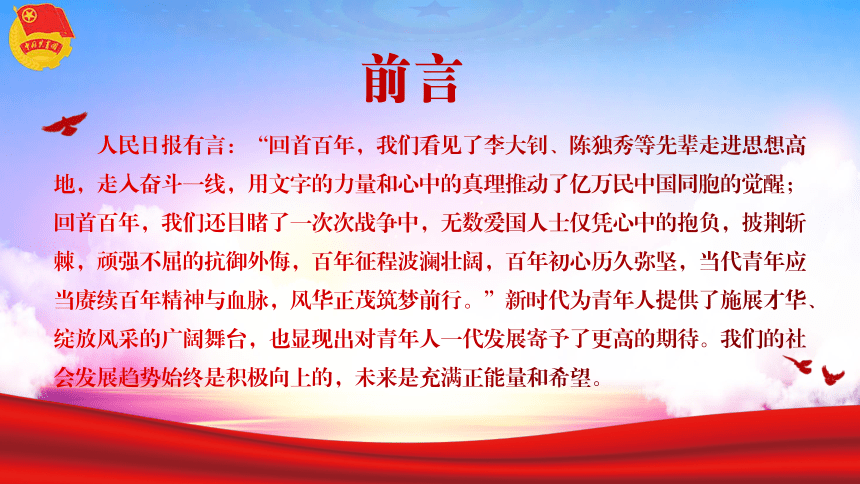 中国共青团

前言

人民日报有言：“回首百年，我们看见了李大钊、陈独秀等先辈走进思想高地，走入奋斗一线，用文字的力量和心中的真理推动了亿万民中国同胞的觉醒；回首百年，我们还目睹了一次次战争中，无数爱国人士仅凭心中的抱负，披荆斩棘，顽强不屈的抗御外侮，百年征程波澜壮阔，百年初心历久弥坚，当代青年应当赓续百年精神与血脉，风华正茂筑梦前行。”新时代为青年人提供了施展才华、绽放风采的广阔舞台，也显现出对青年人一代发展寄予了更高的期待。我们的社会发展趋势始终是积极向上的，未来是充满正能量和希望。